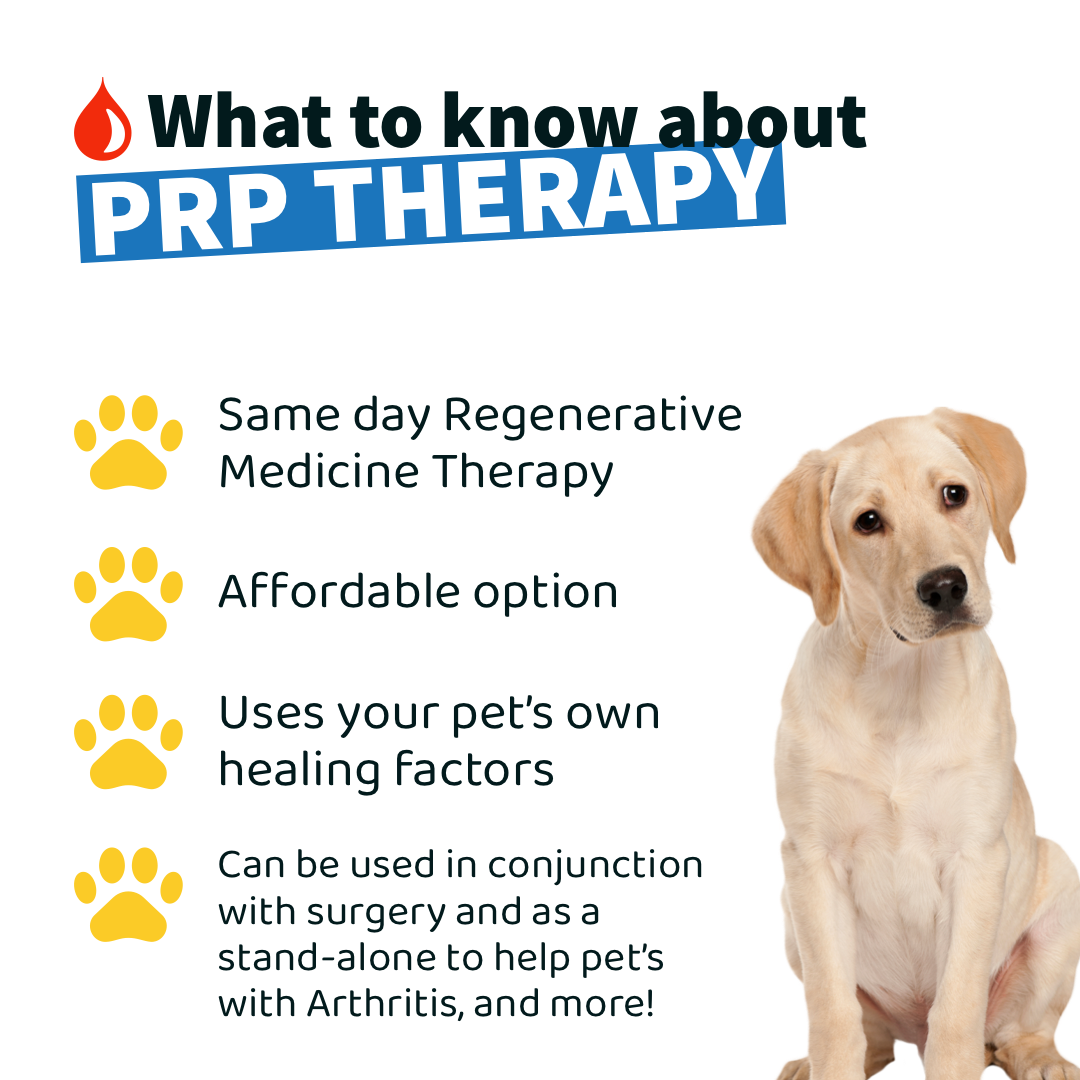 What to know about
PRP THERAPY

Same day Regenerative Medicine Therapy

Affordable option

Uses your pet's own healing factors

Can be used in conjunction with surgery and as a stand-alone to help pet's with Arthritis, and more!